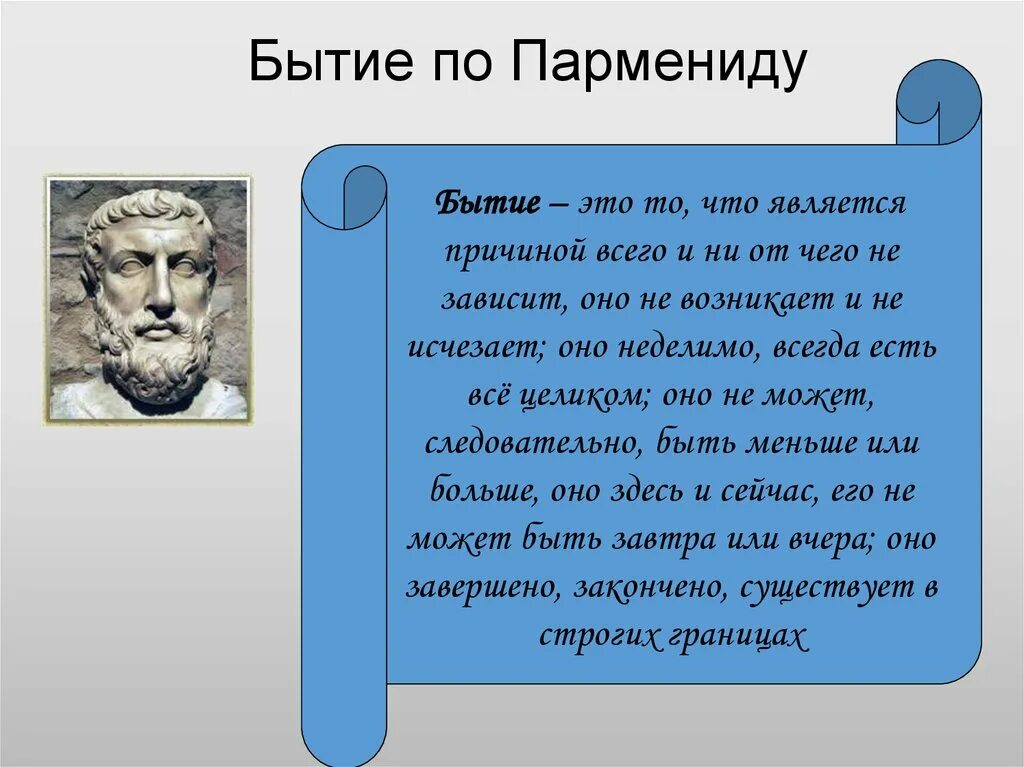 Бытие по Пармениду

Бытие – это то, что является причиной всего и ни от чего не зависит, оно не возникает и не исчезает; оно неделимо, всегда есть всё целиком; оно не может, следовательно, быть меньше или больше, оно здесь и сейчас, его не может быть завтра или вчера; оно завершено, закончено, существует в строгих границах